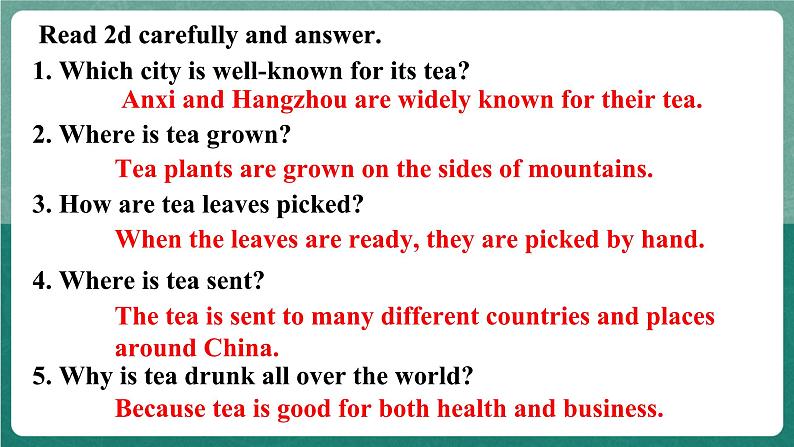 Read 2d carefully and answer.

1. Which city is well-known for its tea?

Anxi and Hangzhou are widely known for their tea.

2. Where is tea grown?

Tea plants are grown on the sides of mountains.

3. How are tea leaves picked?

When the leaves are ready, they are picked by hand.

4. Where is tea sent?

The tea is sent to many different countries and places around China.

5. Why is tea drunk all over the world?

Because tea is good for both health and business.